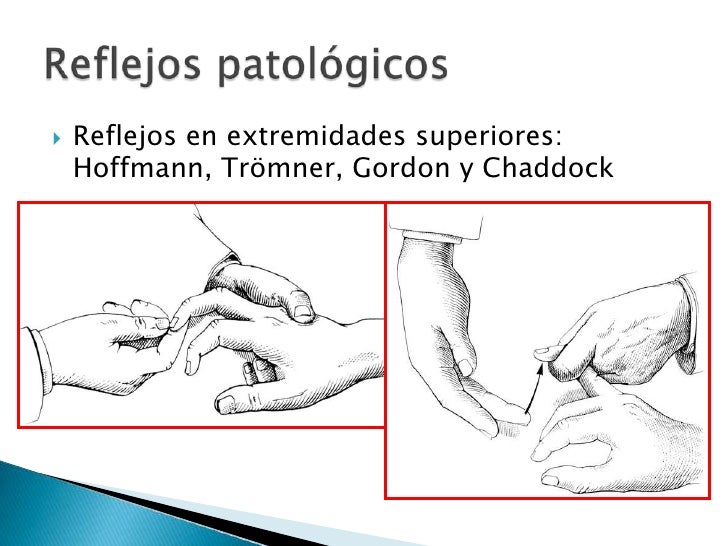 Reflejos patológicos

Reflejos en extremidades superiores: Hoffmann, Trömner, Gordon y Chaddock